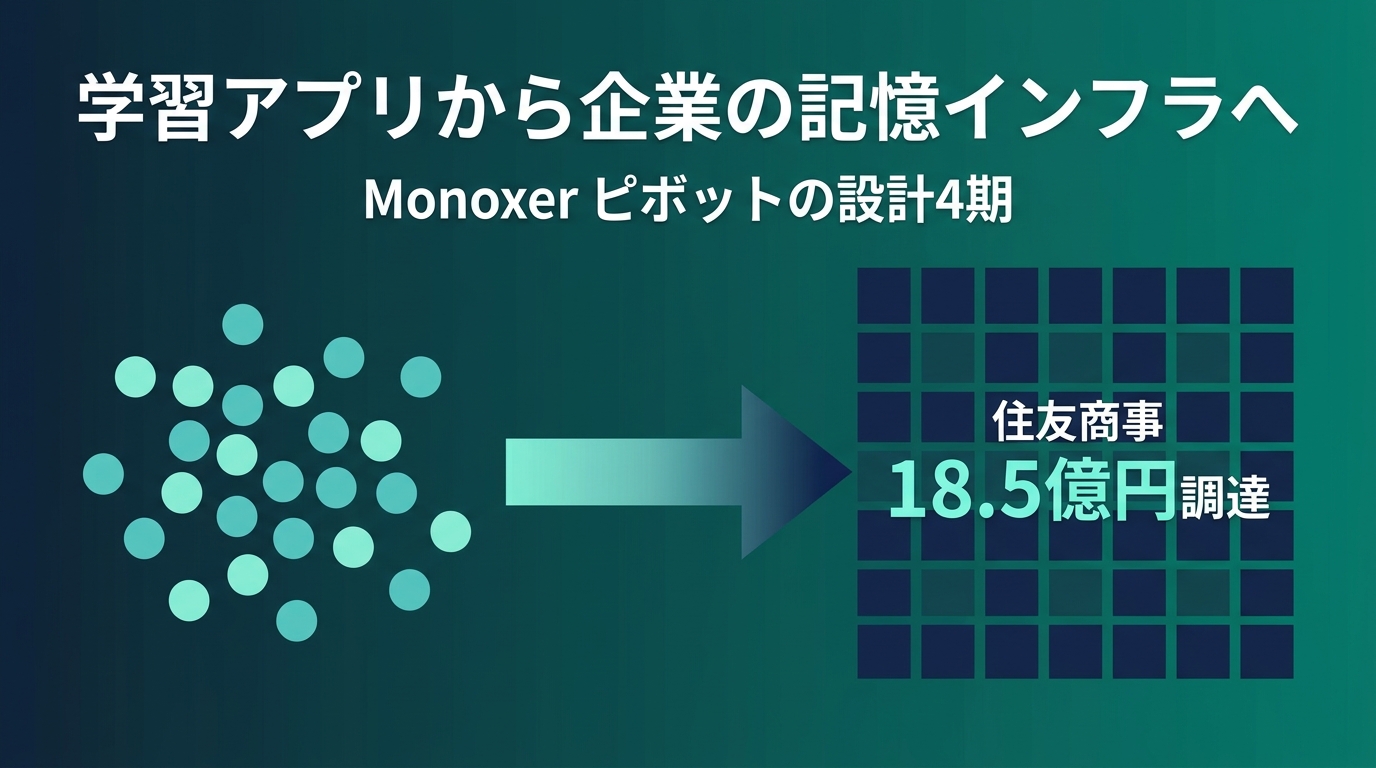 学習アプリから企業の記憶インフラへ

Monoxer ピボットの設計4期

住友商事
18.5億円調達